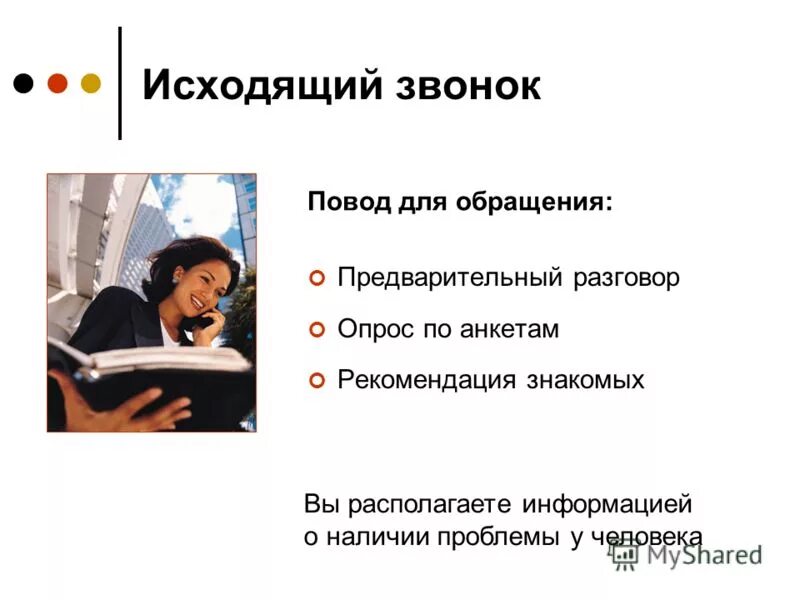 Исходящий звонок

Повод для обращения:

Предварительный разговор

Опрос по анкетам

Рекомендация знакомых

Вы располагаете информацией о наличии проблемы у человека

MyShared